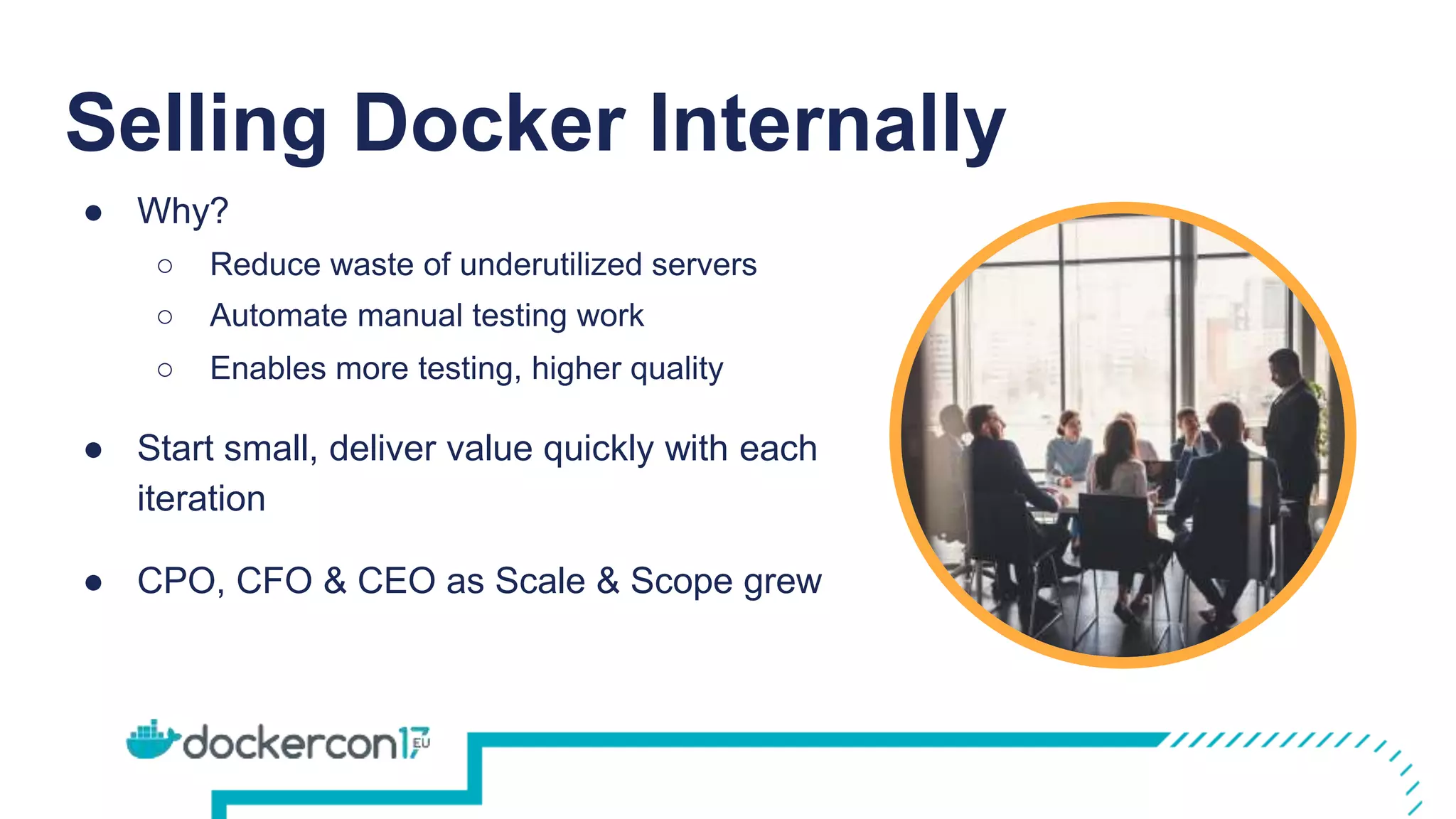 Selling Docker Internally

● Why?
 ○ Reduce waste of underutilized servers
 ○ Automate manual testing work
 ○ Enables more testing, higher quality

● Start small, deliver value quickly with each iteration

● CPO, CFO & CEO as Scale & Scope grew

dockercon17 EU